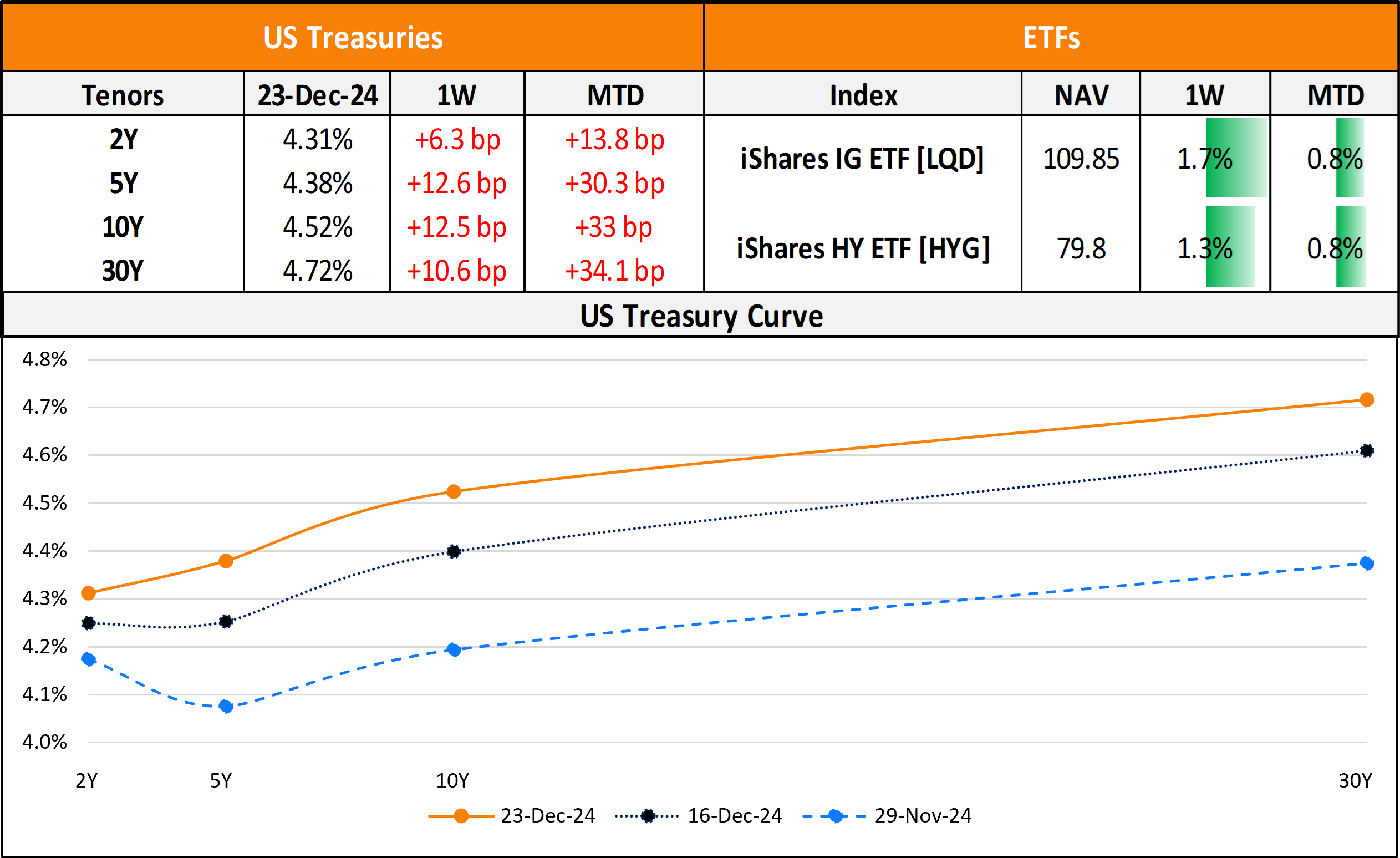 US Treasuries

| Tenors | 23-Dec-24 | 1W | MTD |
|---|---|---|---|
| 2Y | 4.31% | +6.3 bp | +13.8 bp |
| 5Y | 4.38% | +12.6 bp | +30.3 bp |
| 10Y | 4.52% | +12.5 bp | +33 bp |
| 30Y | 4.72% | +10.6 bp | +34.1 bp |

ETFs

| Index | NAV | 1W | MTD |
|---|---|---|---|
| iShares IG ETF [LQD] | 109.85 | 1.7% | 0.8% |
| iShares HY ETF [HYG] | 79.8 | 1.3% | 0.8% |

US Treasury Curve

4.8%
4.7%
4.6%
4.5%
4.4%
4.3%
4.2%
4.1%
4.0%

2Y 5Y 10Y 30Y

23-Dec-24 16-Dec-24 29-Nov-24